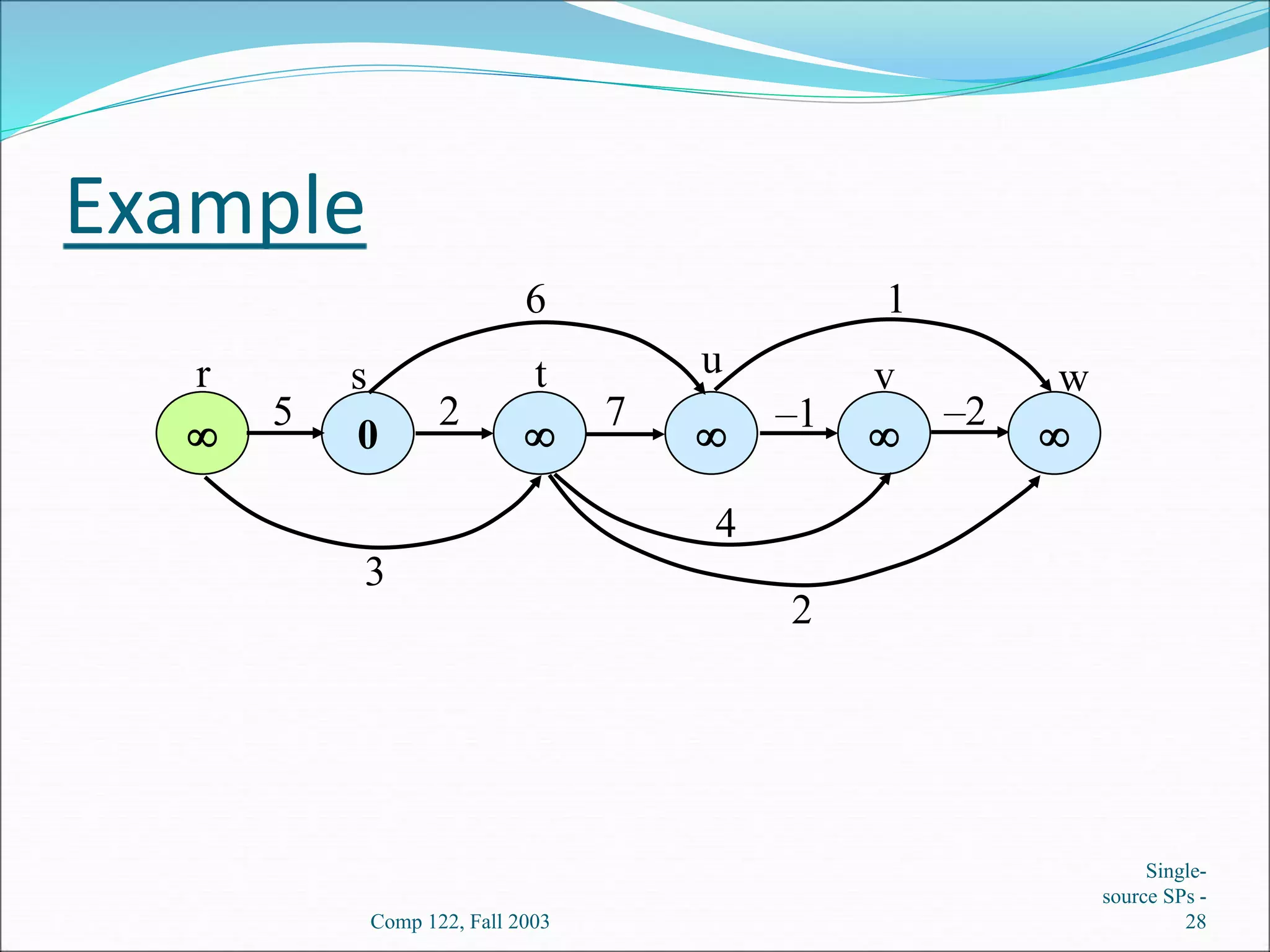 Example

6

1

r

s

t

u

v

w

$\infty$

5

0

2

$\infty$

7

$\infty$

–1

$\infty$

–2

$\infty$

4

3

2

Comp 122, Fall 2003

Single-source SPs - 28